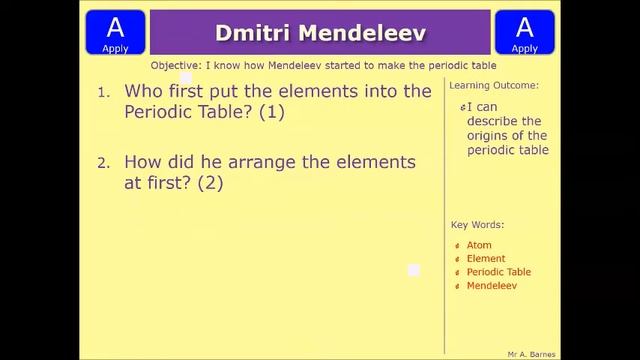 A
Apply

Dmitri Mendeleev

A
Apply

Objective: I know how Mendeleev started to make the periodic table

1. Who first put the elements into the Periodic Table? (1)

2. How did he arrange the elements at first? (2)

Learning Outcome:

I can describe the origins of the periodic table

Key Words:

Atom
Element
Periodic Table
Mendeleev

Mr A. Barnes